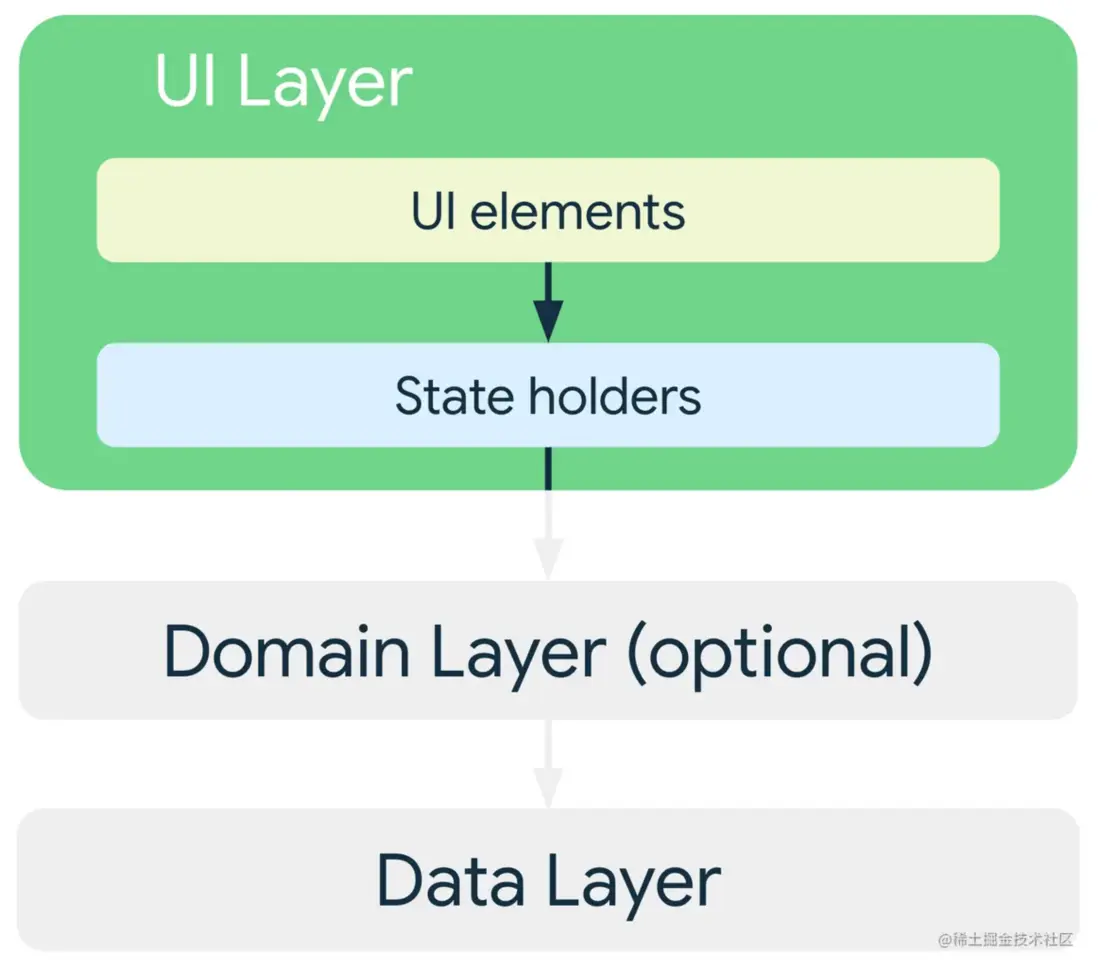 UI Layer

UI elements

State holders

Domain Layer (optional)

Data Layer

@稀土掘金技术社区